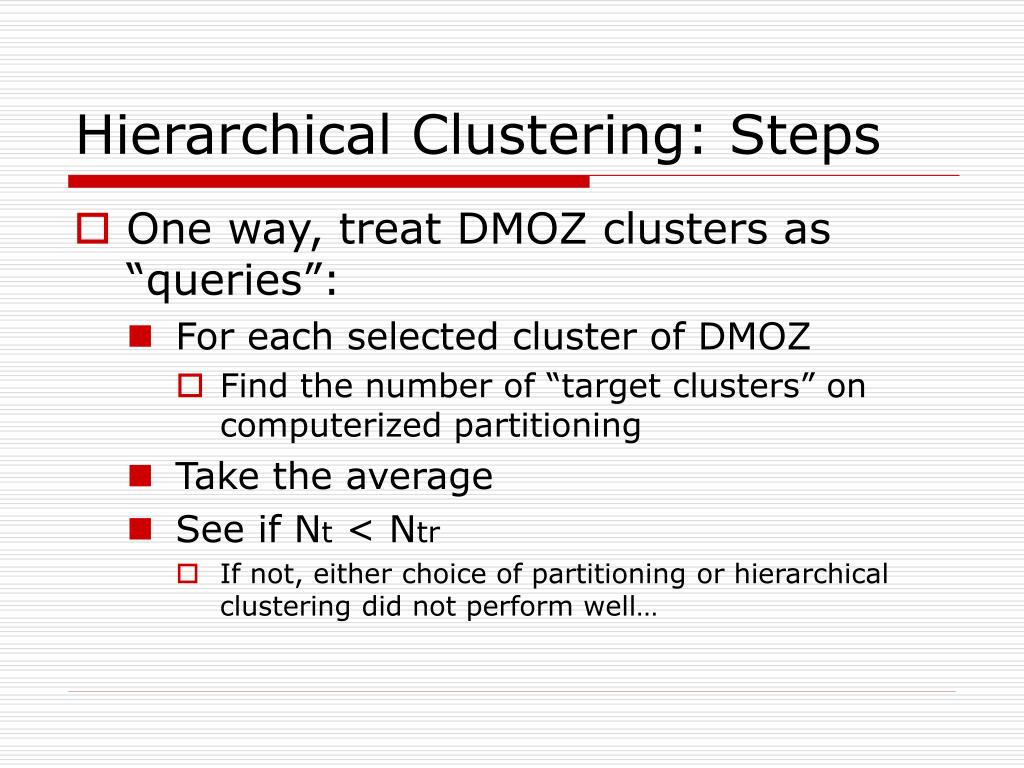 Hierarchical Clustering: Steps

One way, treat DMOZ clusters as “queries”:

For each selected cluster of DMOZ

Find the number of “target clusters” on computerized partitioning

Take the average

See if $N_t < N_{tr}$

If not, either choice of partitioning or hierarchical clustering did not perform well…